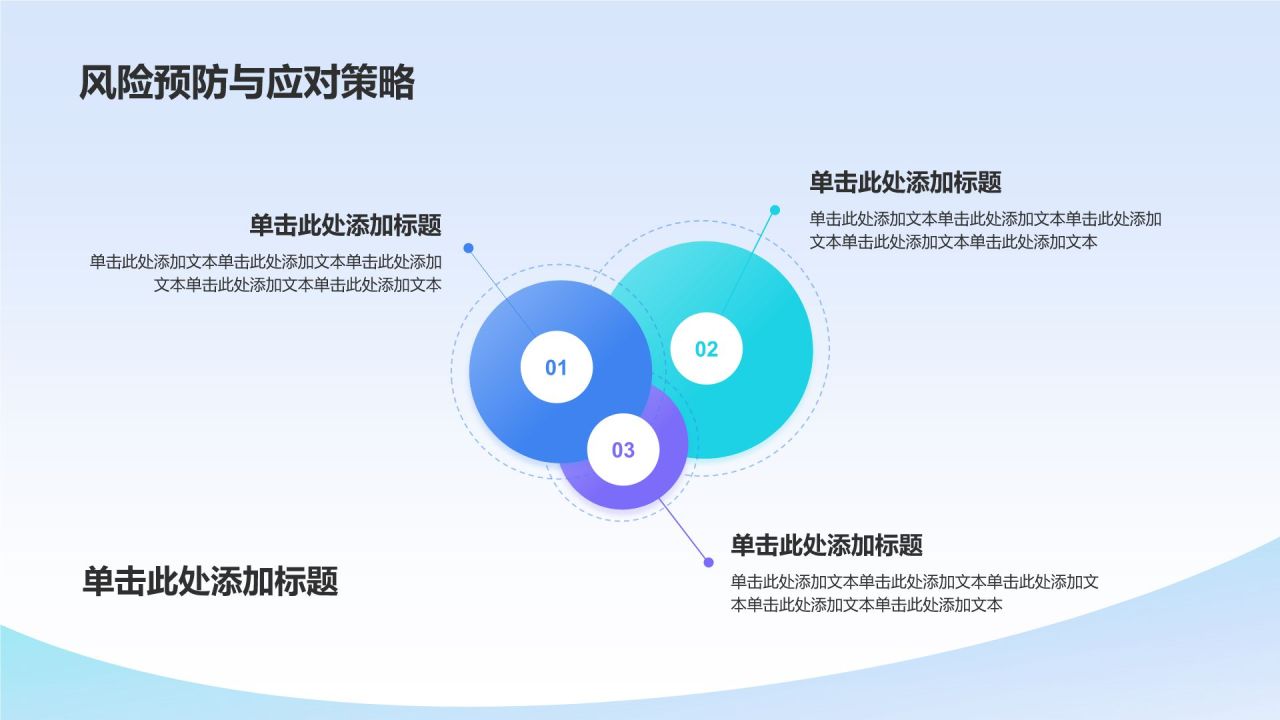 风险预防与应对策略

单击此处添加标题

单击此处添加文本单击此处添加文本单击此处添加文本单击此处添加文本单击此处添加文本

单击此处添加标题

单击此处添加文本单击此处添加文本单击此处添加文本单击此处添加文本单击此处添加文本

01

02

03

单击此处添加标题

单击此处添加文本单击此处添加文本单击此处添加文本单击此处添加文本单击此处添加文本

单击此处添加标题